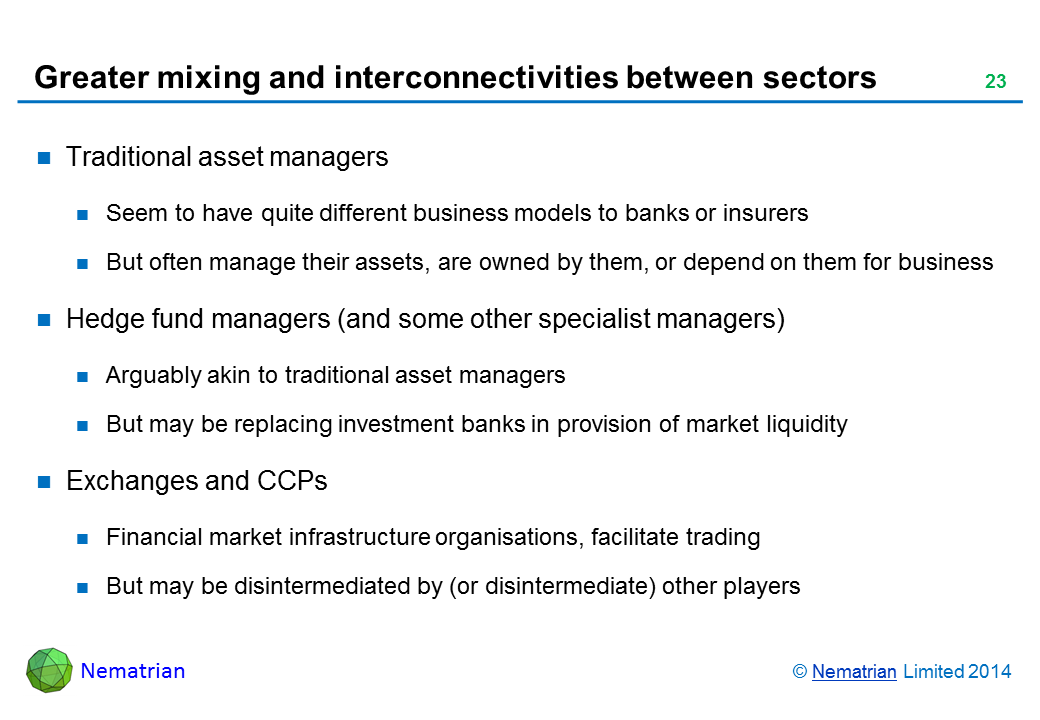 Greater mixing and interconnectivities between sectors

23

Traditional asset managers

Seem to have quite different business models to banks or insurers

But often manage their assets, are owned by them, or depend on them for business

Hedge fund managers (and some other specialist managers)

Arguably akin to traditional asset managers

But may be replacing investment banks in provision of market liquidity

Exchanges and CCPs

Financial market infrastructure organisations, facilitate trading

But may be disintermediated by (or disintermediate) other players

Nematrian

© Nematrian Limited 2014